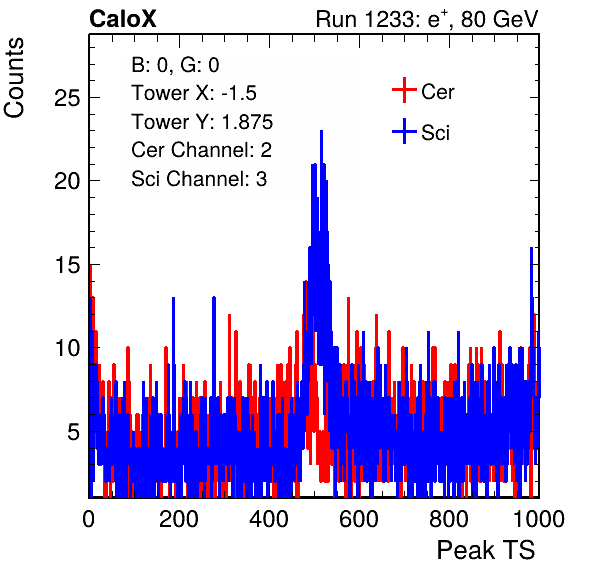 CaloX

Run 1233: $e^{+}$, 80 GeV

Counts

B: 0, G: 0
Tower X: -1.5
Tower Y: 1.875
Cer Channel: 2
Sci Channel: 3

Cer
Sci

25
20
15
10
5

0
200
400
600
800
1000

Peak TS